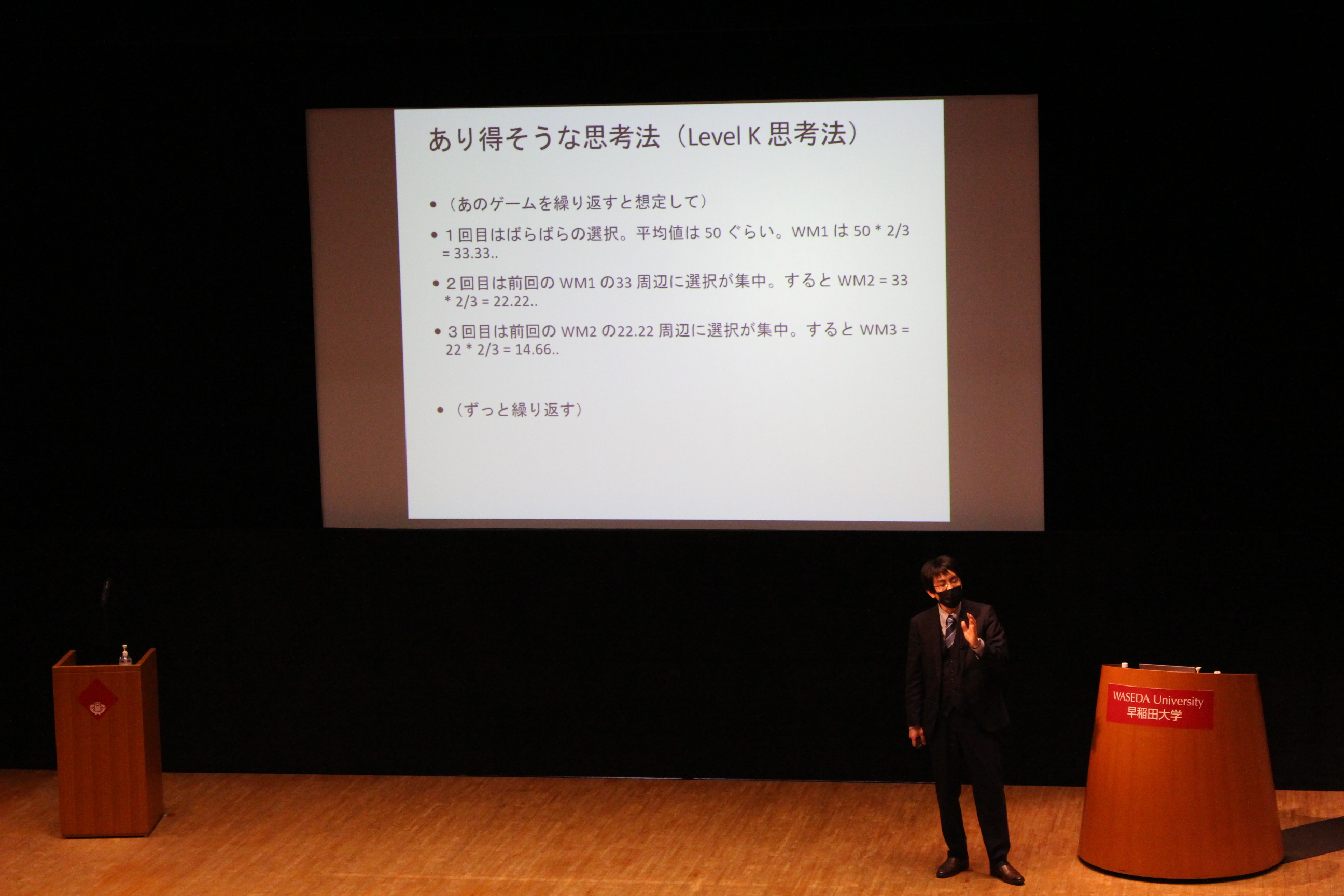 あり得そうな思考法（Level K 思考法）

• （あのゲームを繰り返すと想定して）

• 1回目はばらばらの選択。平均値は 50 ぐらい。WM1 は 50 * 2/3 = 33.33..

• 2回目は前回の WM1 の33 周辺に選択が集中。すると WM2 = 33 * 2/3 = 22.22..

• 3回目は前回の WM2 の22.22 周辺に選択が集中。すると WM3 = 22 * 2/3 = 14.66..

• （ずっと繰り返す）

WASEDA University
早稲田大学